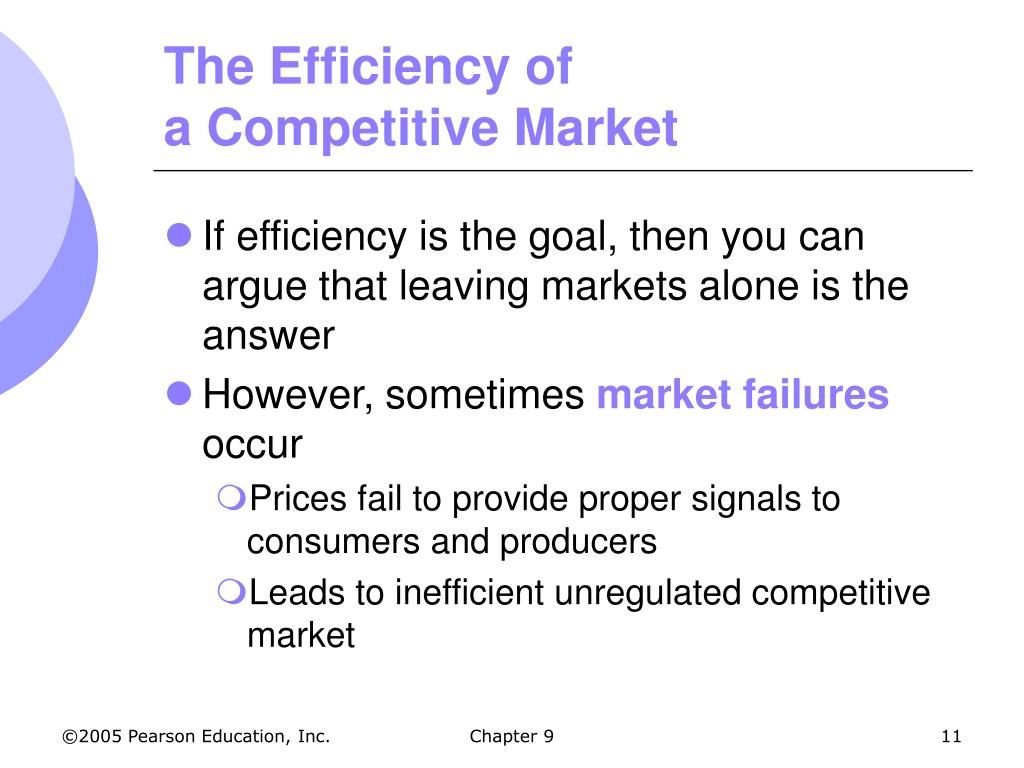 The Efficiency of a Competitive Market

If efficiency is the goal, then you can argue that leaving markets alone is the answer

However, sometimes market failures occur

Prices fail to provide proper signals to consumers and producers

Leads to inefficient unregulated competitive market

©2005 Pearson Education, Inc.

Chapter 9

11